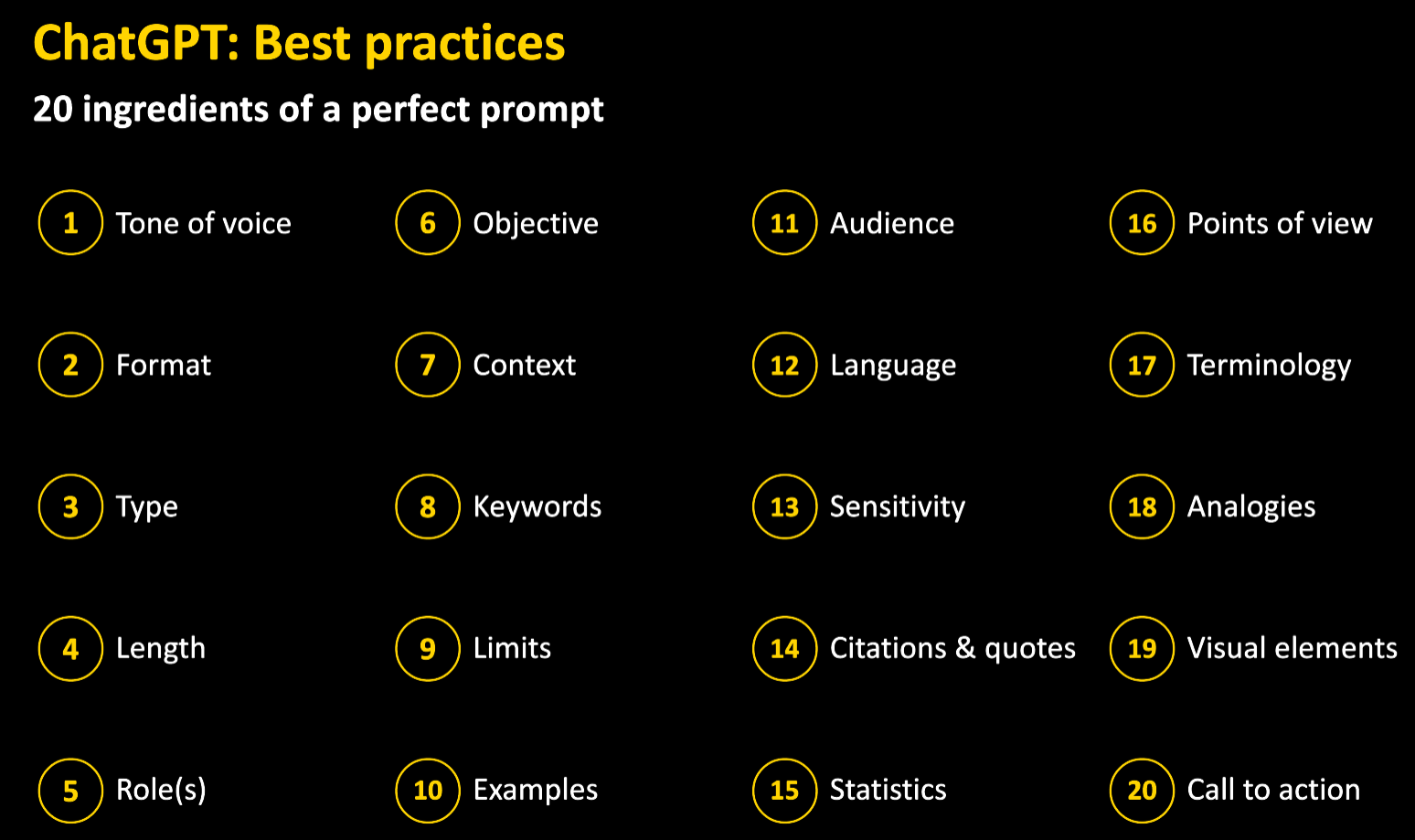 ChatGPT: Best practices

20 ingredients of a perfect prompt

1 Tone of voice
2 Format
3 Type
4 Length
5 Role(s)

6 Objective
7 Context
8 Keywords
9 Limits
10 Examples

11 Audience
12 Language
13 Sensitivity
14 Citations & quotes
15 Statistics

16 Points of view
17 Terminology
18 Analogies
19 Visual elements
20 Call to action